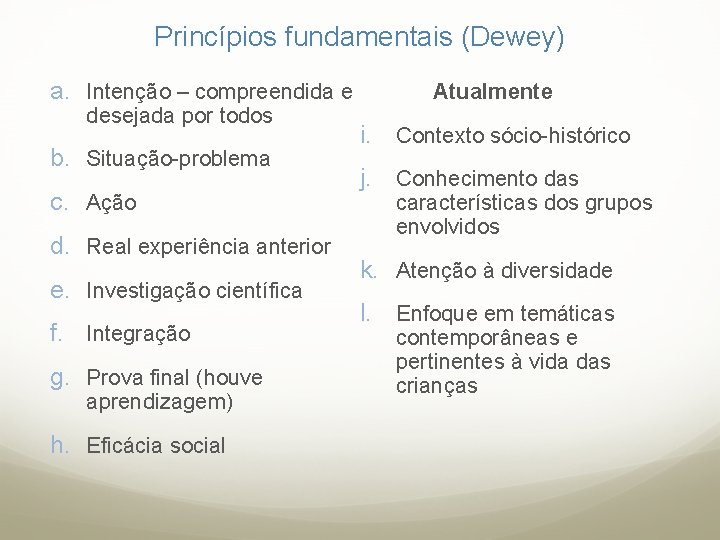 Princípios fundamentais (Dewey)

a. Intenção – compreendida e desejada por todos

b. Situação-problema

c. Ação

d. Real experiência anterior

e. Investigação científica

f. Integração

g. Prova final (houve aprendizagem)

h. Eficácia social

Atualmente

i. Contexto sócio-histórico

j. Conhecimento das características dos grupos envolvidos

k. Atenção à diversidade

l. Enfoque em temáticas contemporâneas e pertinentes à vida das crianças